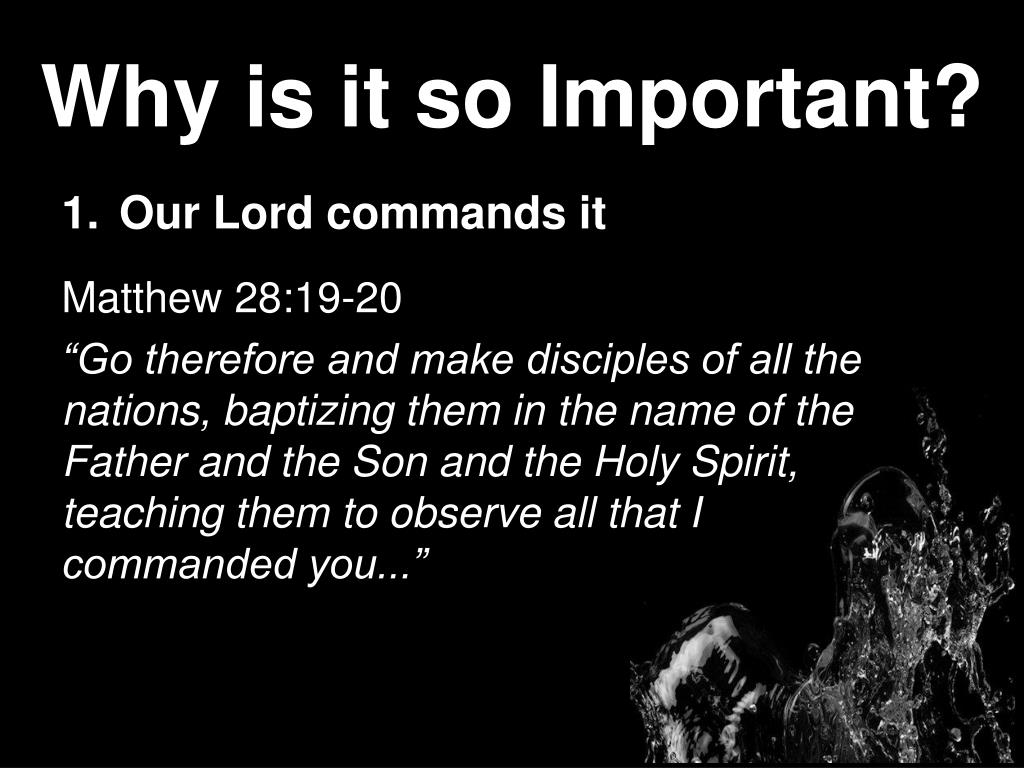 Why is it so Important?

1. Our Lord commands it

Matthew 28:19-20

“Go therefore and make disciples of all the nations, baptizing them in the name of the Father and the Son and the Holy Spirit, teaching them to observe all that I commanded you...”